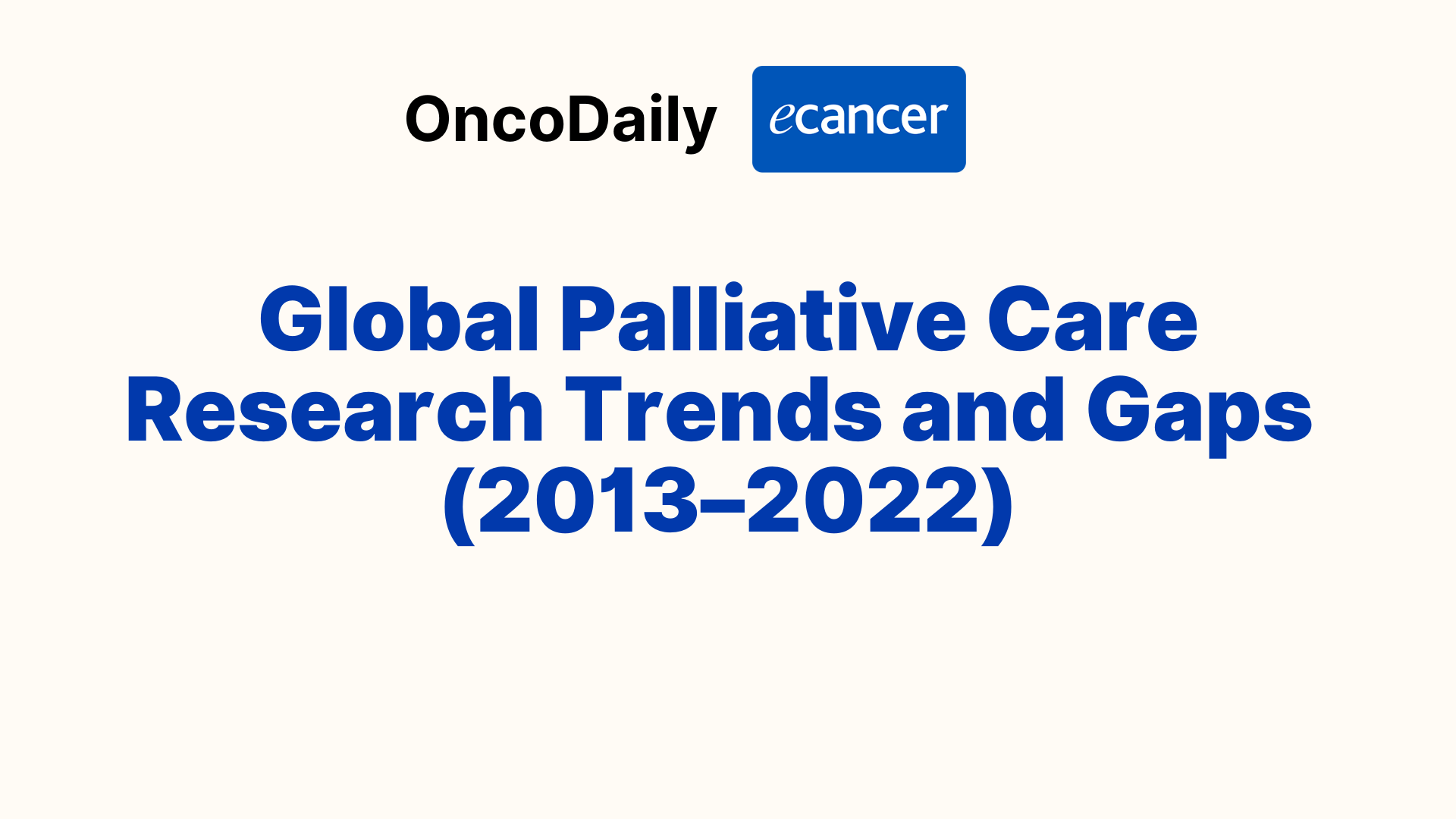 OncoDaily ecancer

Global Palliative Care Research Trends and Gaps (2013–2022)